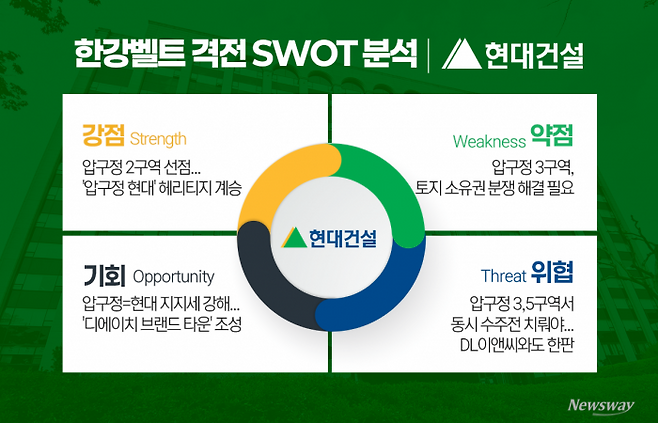 한강벨트 격전 SWOT 분석 | 현대건설

강점 Strength
압구정 2구역 선점...
'압구정 현대' 헤리티지 계승

Weakness 약점
압구정 3구역,
토지 소유권 분쟁 해결 필요

현대건설

기회 Opportunity
압구정=현대 지지세 강해...
'디에이치 브랜드 타운' 조성

Threat 위협
압구정 3,5구역서
동시 수주전 치뤄야...
DL이앤씨와도 한판

Newsway